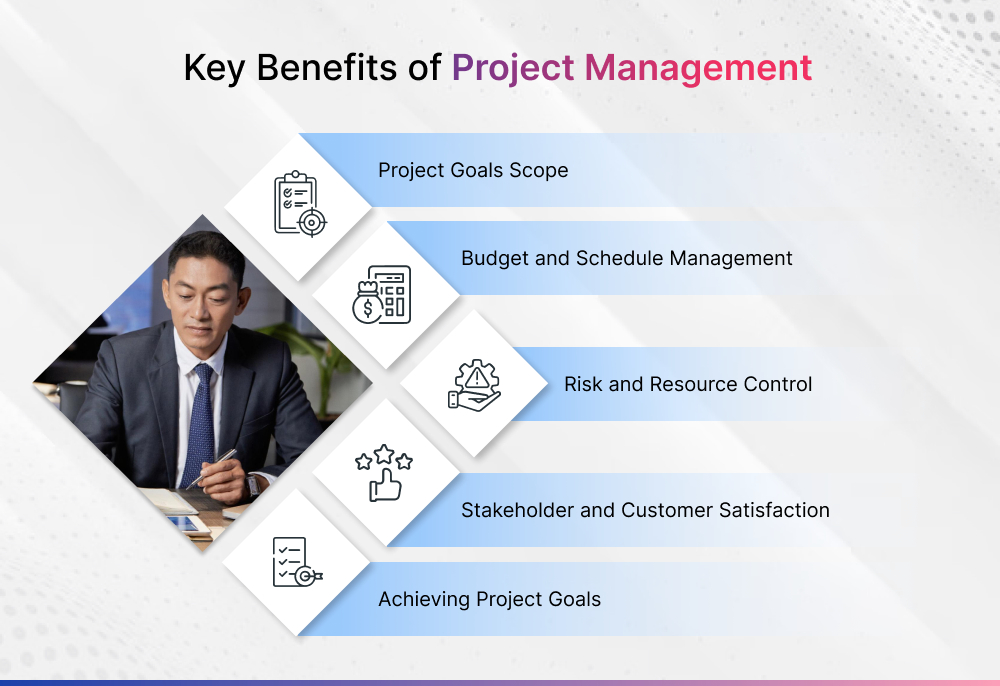 Key Benefits of Project Management

Project Goals Scope

Budget and Schedule Management

Risk and Resource Control

Stakeholder and Customer Satisfaction

Achieving Project Goals